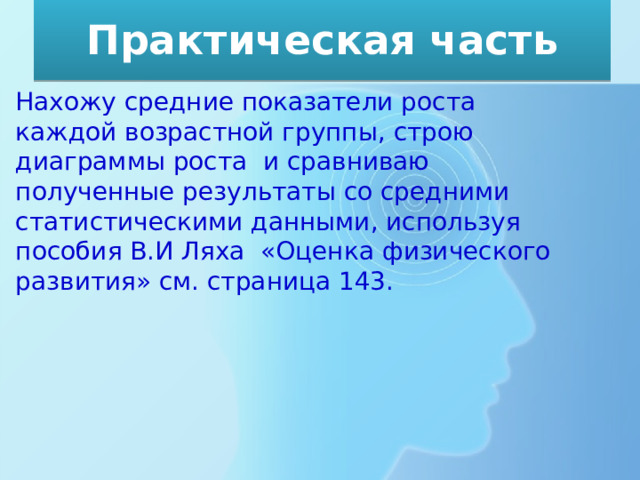 Практическая часть

Нахожу средние показатели роста каждой возрастной группы, строю диаграммы роста  и сравниваю полученные результаты со средними статистическими данными, используя пособия В.И Ляха  «Оценка физического развития» см. страница 143.